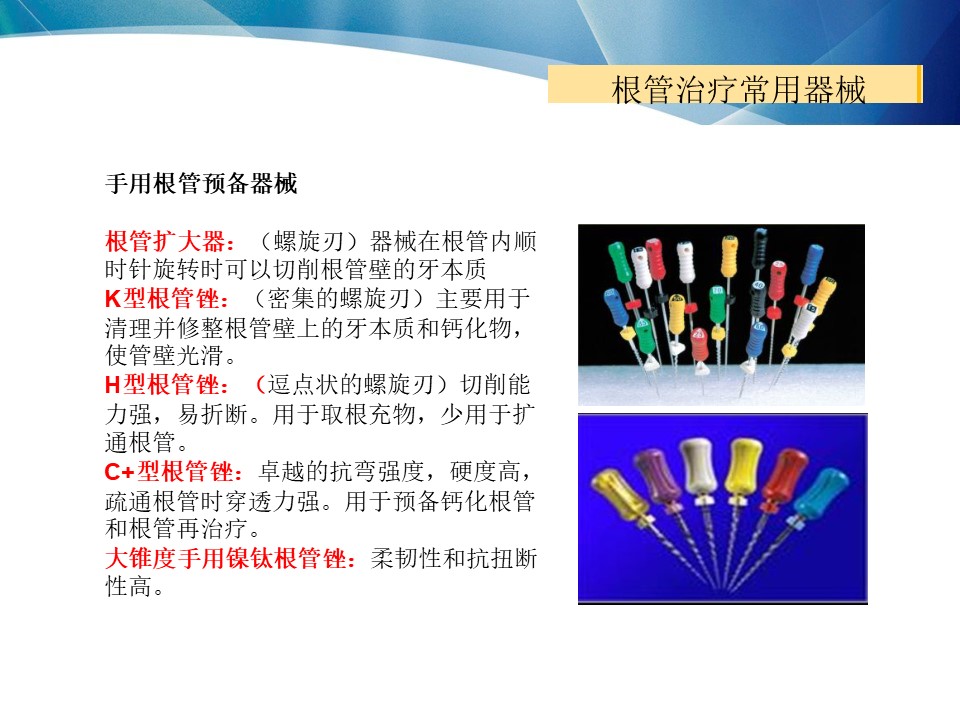 根管治疗常用器械

手用根管预备器械

根管扩大器：（螺旋刃）器械在根管内顺时针旋转时可以切削根管壁的牙本质

K型根管锉：（密集的螺旋刃）主要用于清理并修整根管壁上的牙本质和钙化物，使管壁光滑。

H型根管锉：（逗点状的螺旋刃）切削能力强，易折断。用于取根充物，少用于扩通根管。

C+型根管锉：卓越的抗弯强度，硬度高，疏通根管时穿透力强。用于预备钙化根管和根管再治疗。

大锥度手用镍钛根管锉：柔韧性和抗扭断性高。